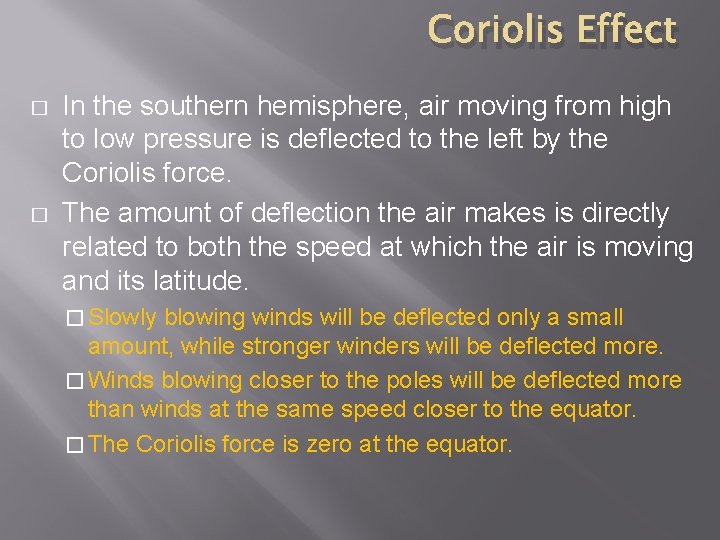 Coriolis Effect

□ In the southern hemisphere, air moving from high to low pressure is deflected to the left by the Coriolis force.

□ The amount of deflection the air makes is directly related to both the speed at which the air is moving and its latitude.

□ Slowly blowing winds will be deflected only a small amount, while stronger winders will be deflected more.

□ Winds blowing closer to the poles will be deflected more than winds at the same speed closer to the equator.

□ The Coriolis force is zero at the equator.